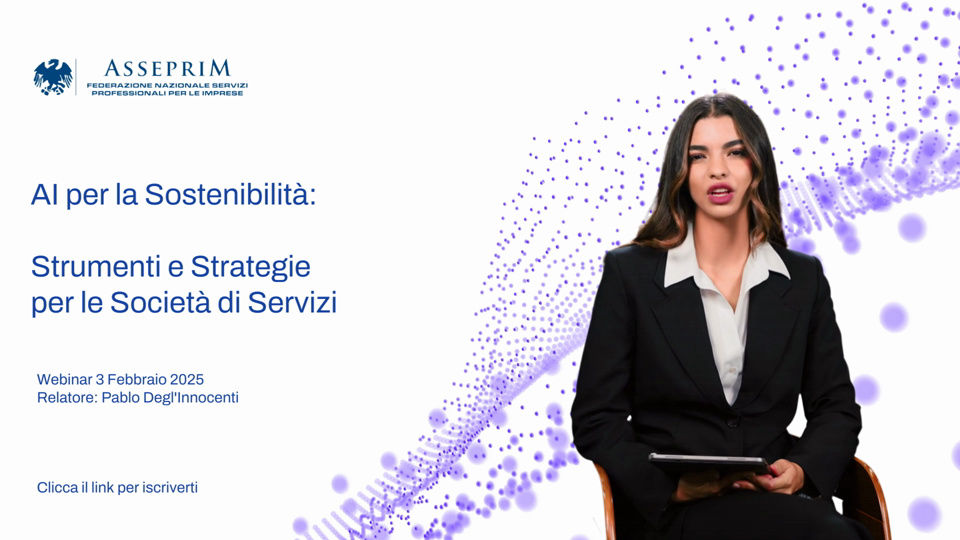 ASSEPRIM
FEDERAZIONE NAZIONALE SERVIZI PROFESSIONALI PER LE IMPRESE

AI per la Sostenibilità:

Strumenti e Strategie per le Società di Servizi

Webinar 3 Febbraio 2025
Relatore: Pablo Degl'Innocenti

Clicca il link per iscriverti